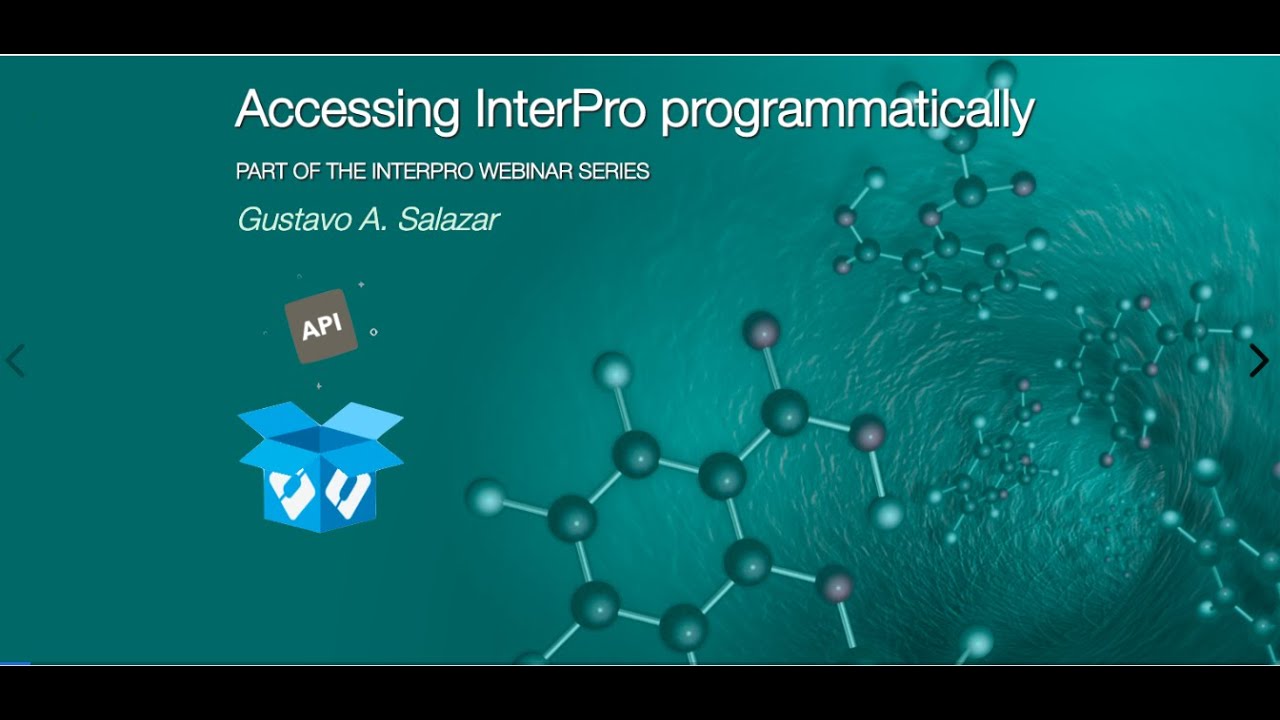 Accessing InterPro programmatically

PART OF THE INTERPRO WEBINAR SERIES

Gustavo A. Salazar

API